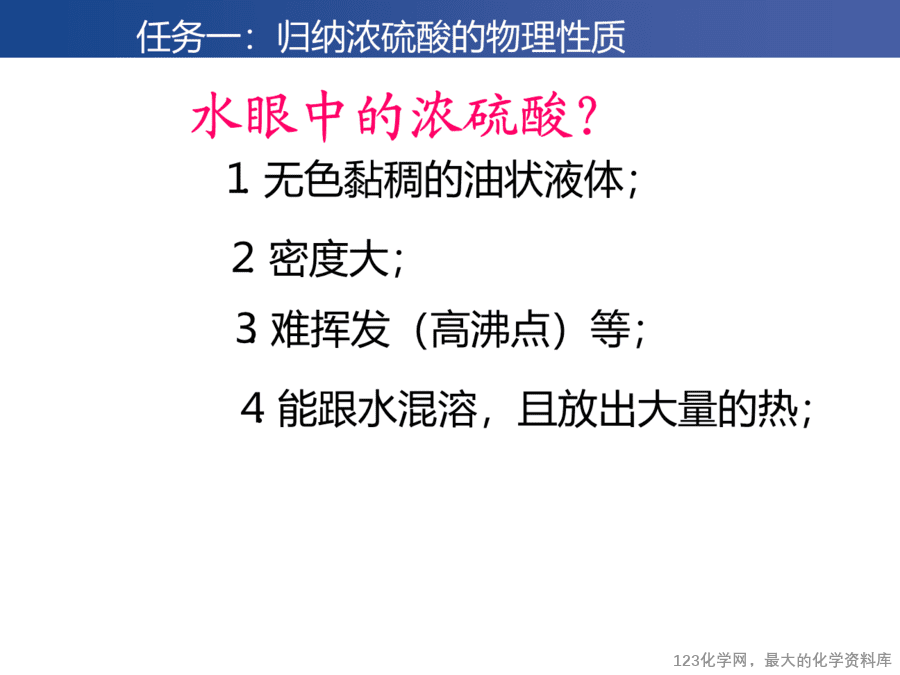 任务一：归纳浓硫酸的物理性质

水眼中的浓硫酸？

1 无色黏稠的油状液体；

2 密度大；

3 难挥发（高沸点）等；

4 能跟水混溶，且放出大量的热；

123化学网，最大的化学资料库